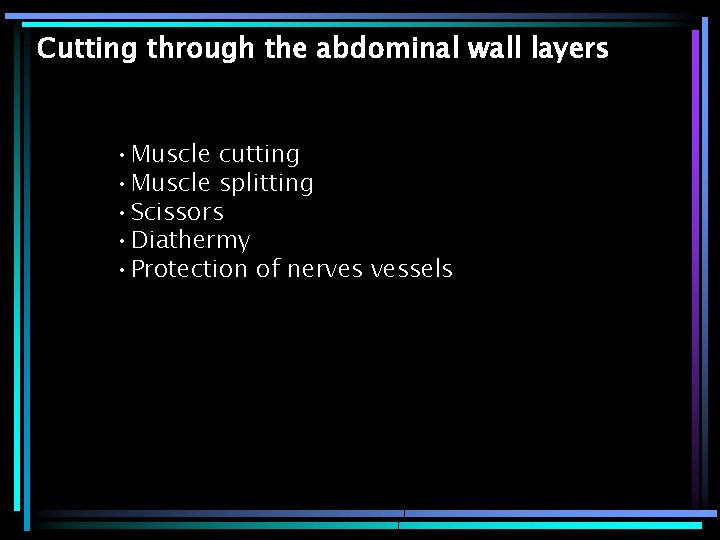 Cutting through the abdominal wall layers

• Muscle cutting
• Muscle splitting
• Scissors
• Diathermy
• Protection of nerves vessels